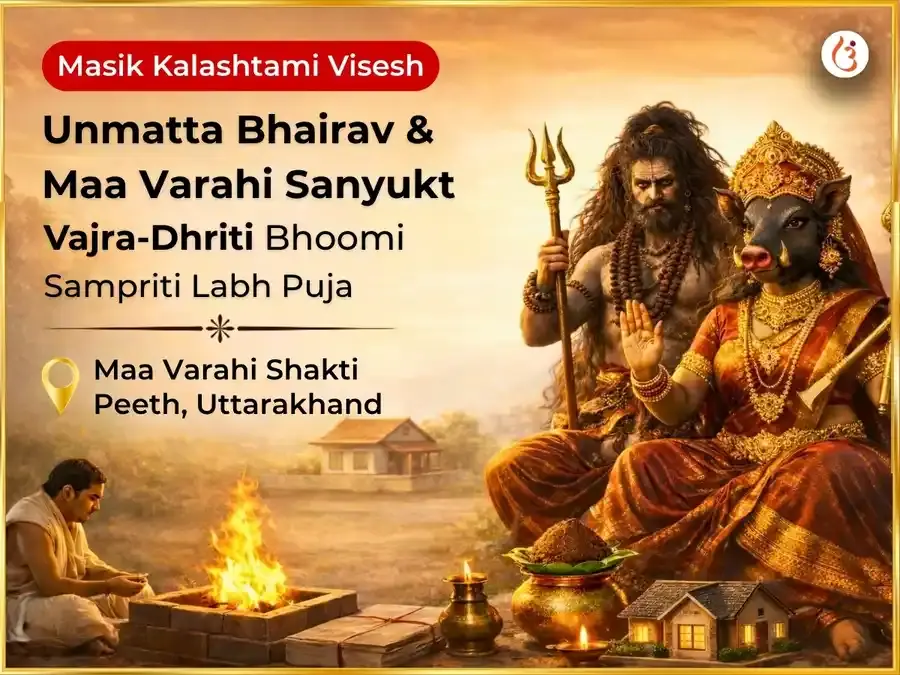 Masik Kalashtami Visesh

Unmatta Bhairav & Maa Varahi Sanyukt Vajra-Dhriti Bhoomi Sampriti Labh Puja

Maa Varahi Shakti Peeth, Uttarakhand